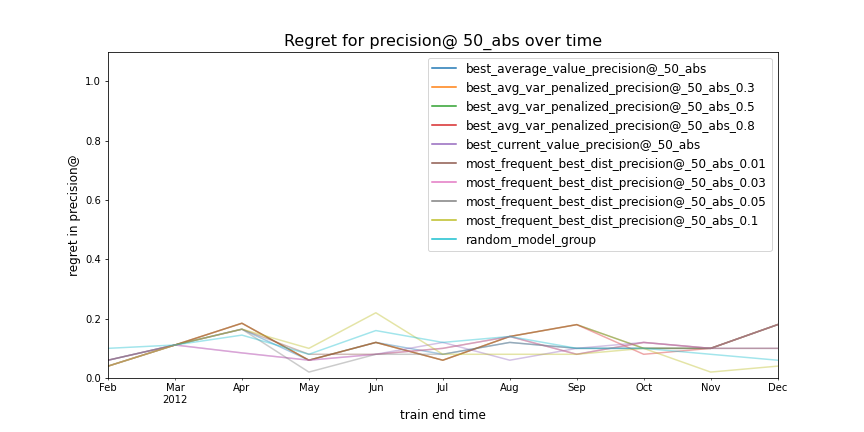 Regret for precision@ 50_abs over time

best_average_value_precision@_50_abs
best_avg_var_penalized_precision@_50_abs_0.3
best_avg_var_penalized_precision@_50_abs_0.5
best_avg_var_penalized_precision@_50_abs_0.8
best_current_value_precision@_50_abs
most_frequent_best_dist_precision@_50_abs_0.01
most_frequent_best_dist_precision@_50_abs_0.03
most_frequent_best_dist_precision@_50_abs_0.05
most_frequent_best_dist_precision@_50_abs_0.1
random_model_group

regret in precision@

1.0
0.8
0.6
0.4
0.2
0.0

Feb
Mar
2012
Apr
May
Jun
Jul
Aug
Sep
Oct
Nov
Dec

train end time